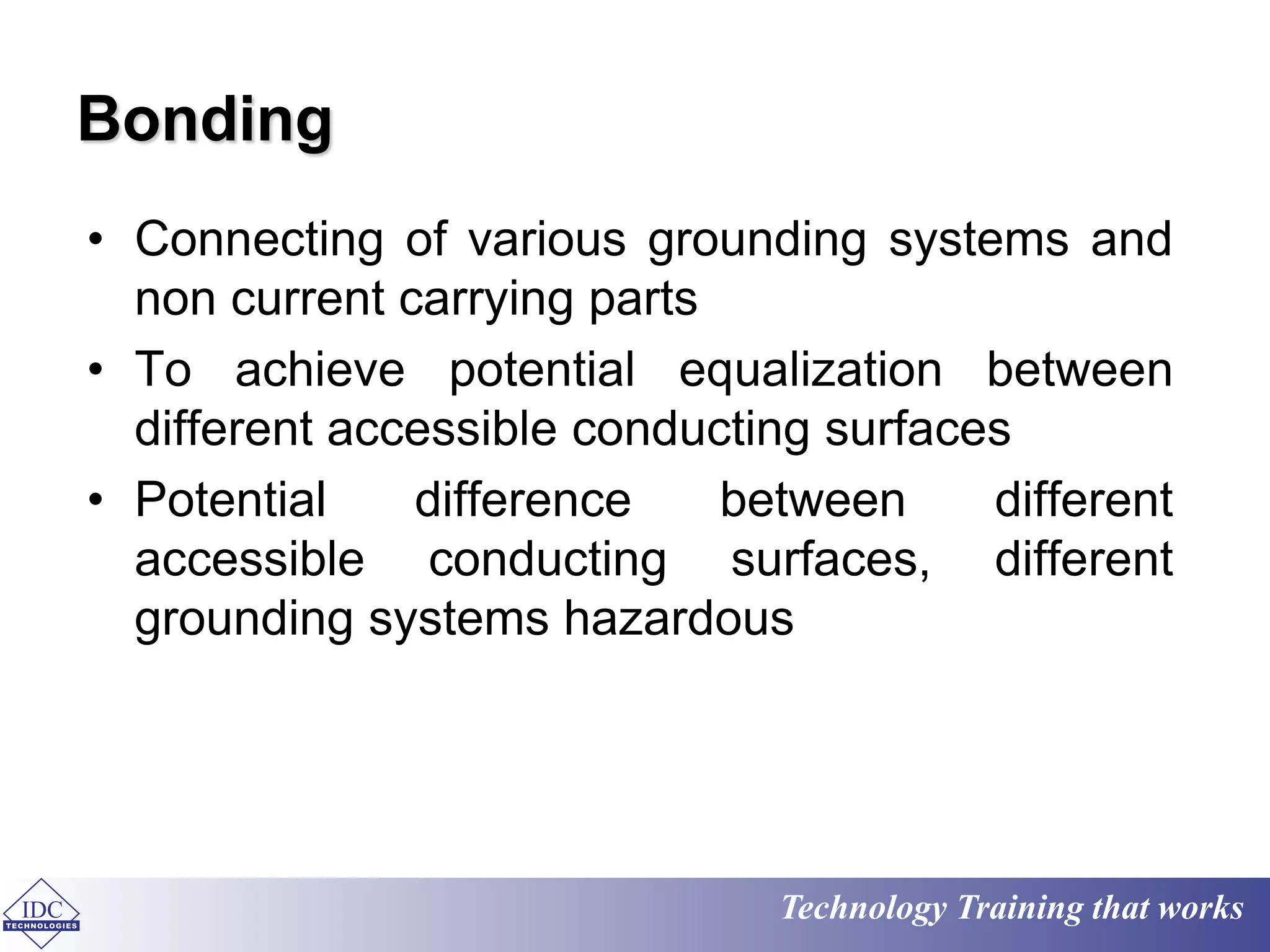 Bonding

• Connecting of various grounding systems and non current carrying parts

• To achieve potential equalization between different accessible conducting surfaces

• Potential difference between different accessible conducting surfaces, different grounding systems hazardous

IDC TECHNOLOGIES

Technology Training that works